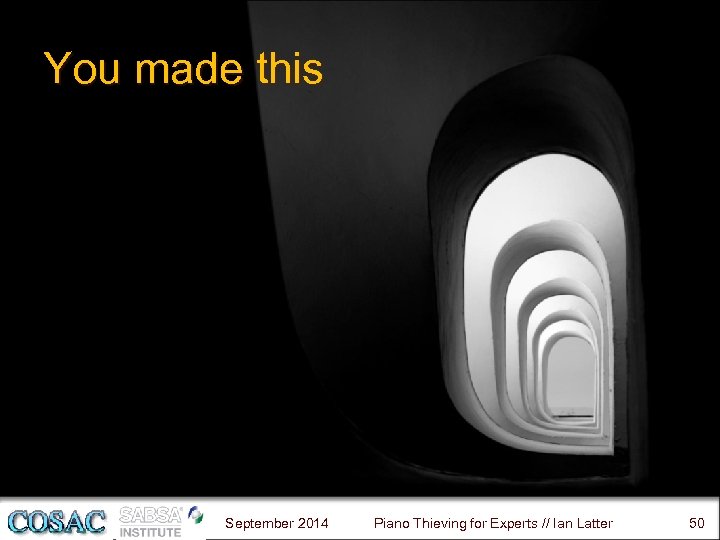 You made this

COSAC SABSA INSTITUTE September 2014 Piano Thieving for Experts // Ian Latter 50